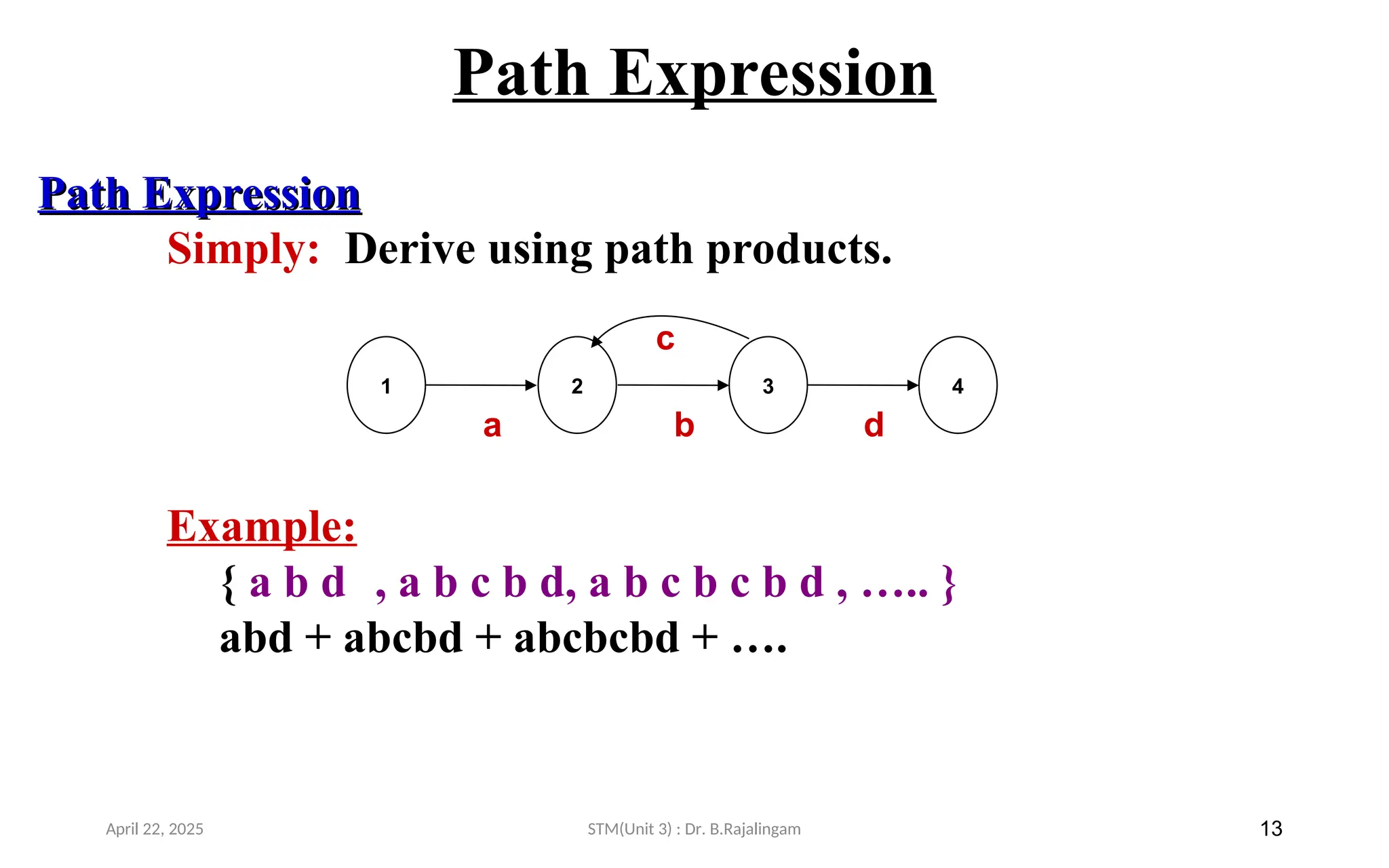 Path Expression

Path Expression

Simply: Derive using path products.

c

1

2

3

4

a

b

d

Example:

{ a b d , a b c b d, a b c b c b d , ….. }

abd + abcbd + abcbcbd + ….

April 22, 2025

STM(Unit 3) : Dr. B.Rajalingam

13